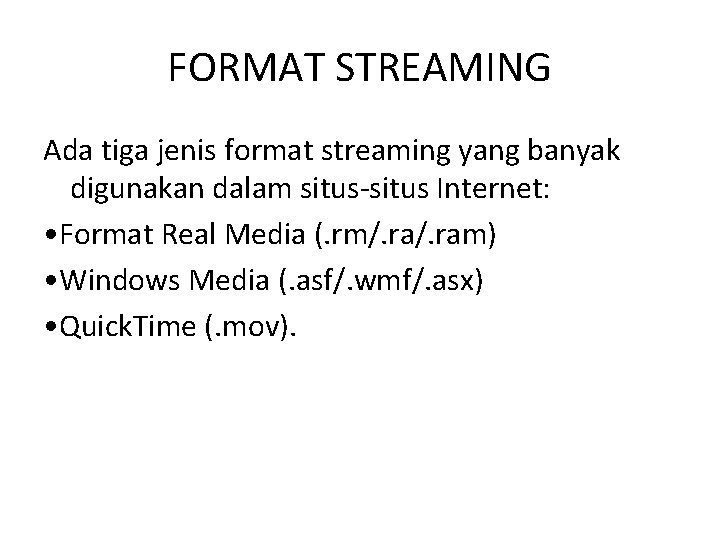 FORMAT STREAMING

Ada tiga jenis format streaming yang banyak digunakan dalam situs-situs Internet:

•Format Real Media (.rm/.ra/.ram)

•Windows Media (.asf/.wmf/.asx)

•QuickTime (.mov).